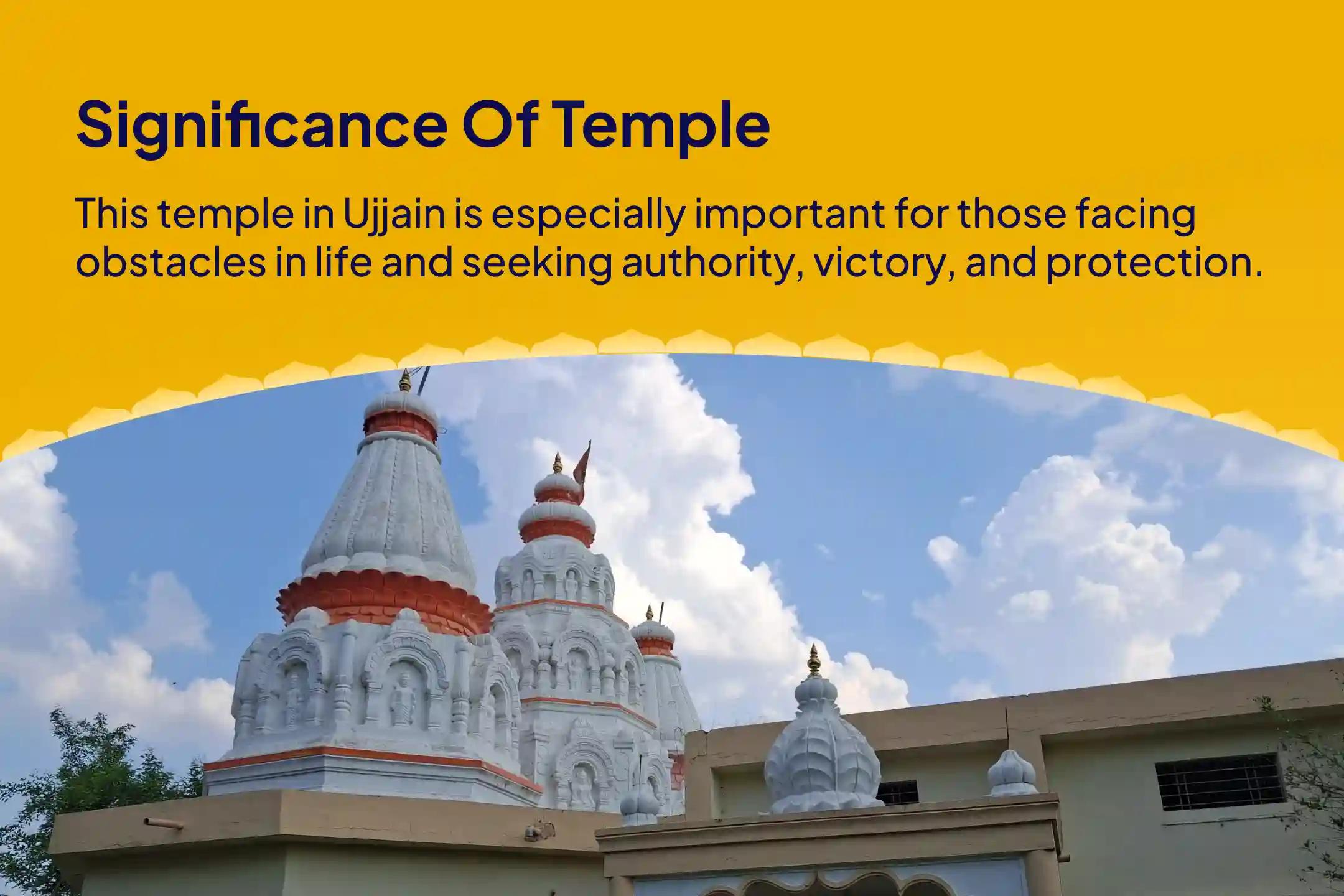 Significance Of Temple

This temple in Ujjain is especially important for those facing obstacles in life and seeking authority, victory, and protection.